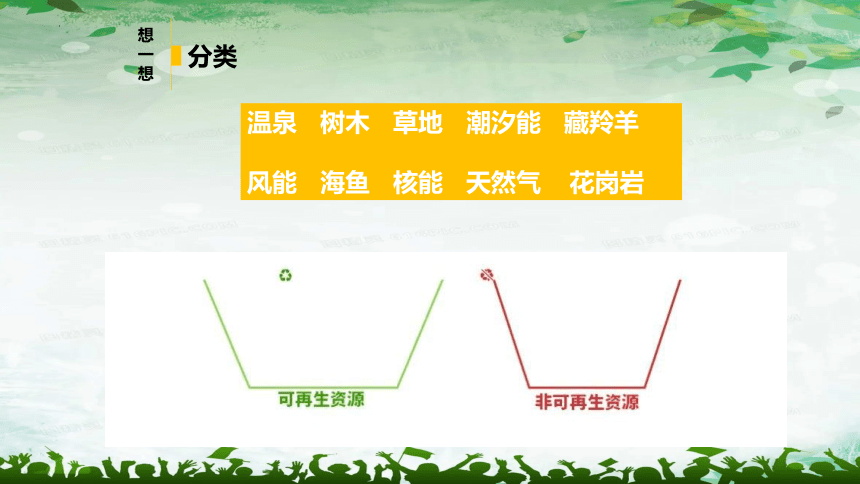 想一想

分类

温泉 树木 草地 潮汐能 藏羚羊

风能 海鱼 核能 天然气 花岗岩

可再生资源

非可再生资源